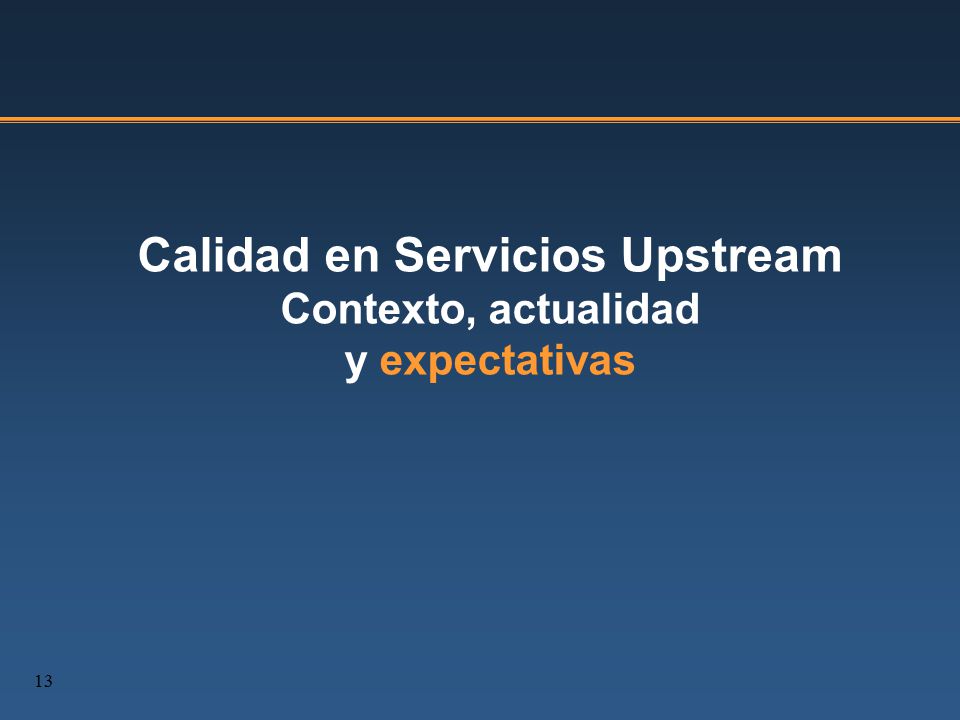 Calidad en Servicios Upstream
Contexto, actualidad
y expectativas

13